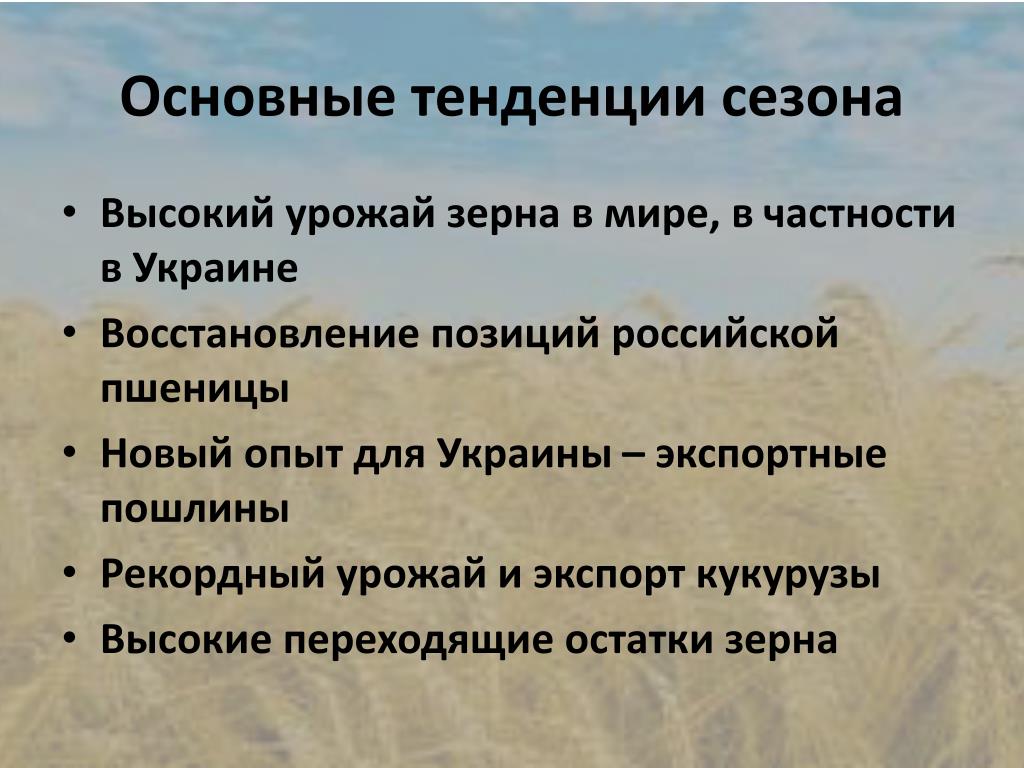 Основные тенденции сезона

• Высокий урожай зерна в мире, в частности в Украине
• Восстановление позиций российской пшеницы
• Новый опыт для Украины – экспортные пошлины
• Рекордный урожай и экспорт кукурузы
• Высокие переходящие остатки зерна